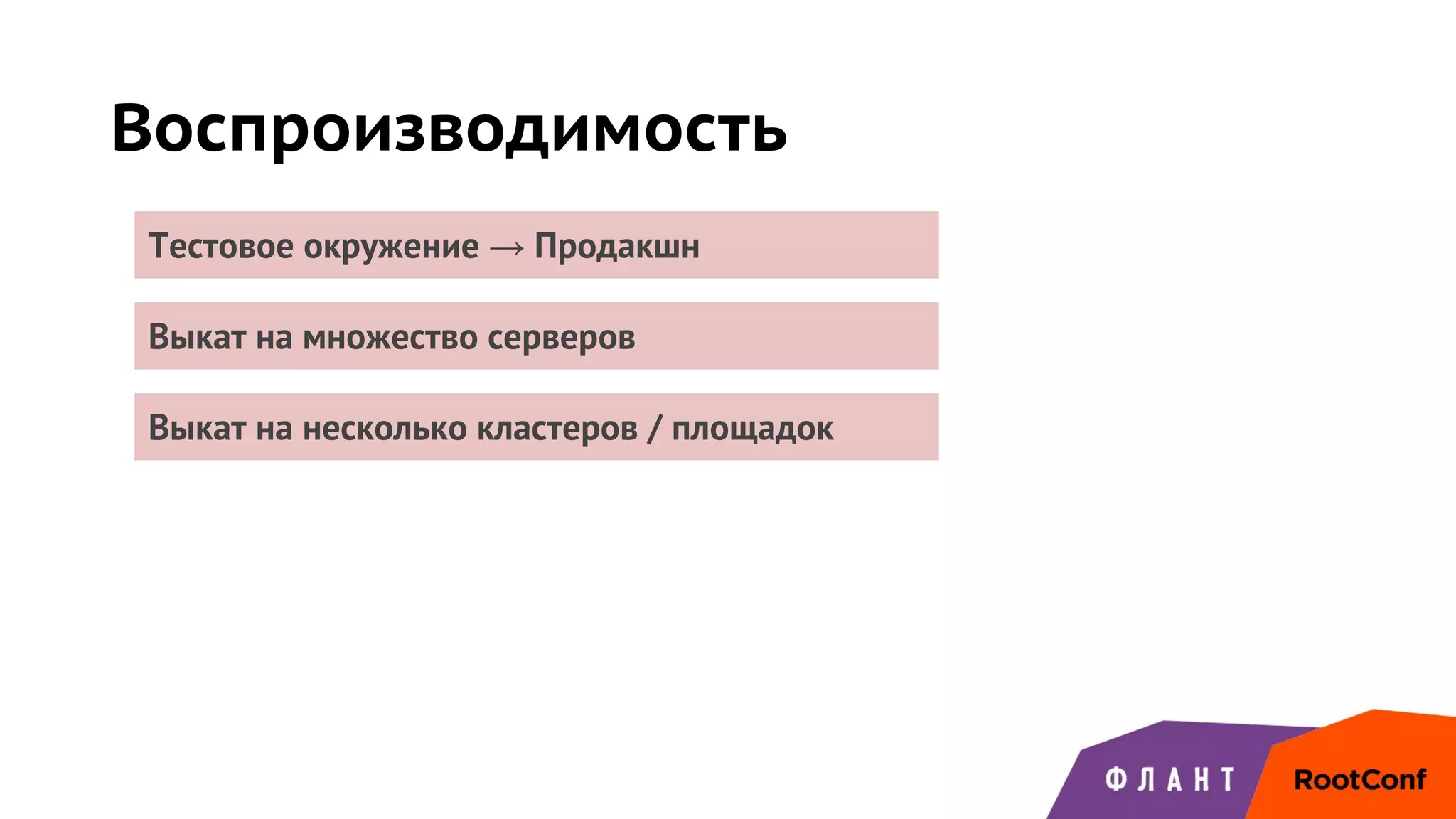 Воспроизводимость

Тестовое окружение → Продакшн

Выкат на множество серверов

Выкат на несколько кластеров / площадок

ФЛАНТ

RootConf